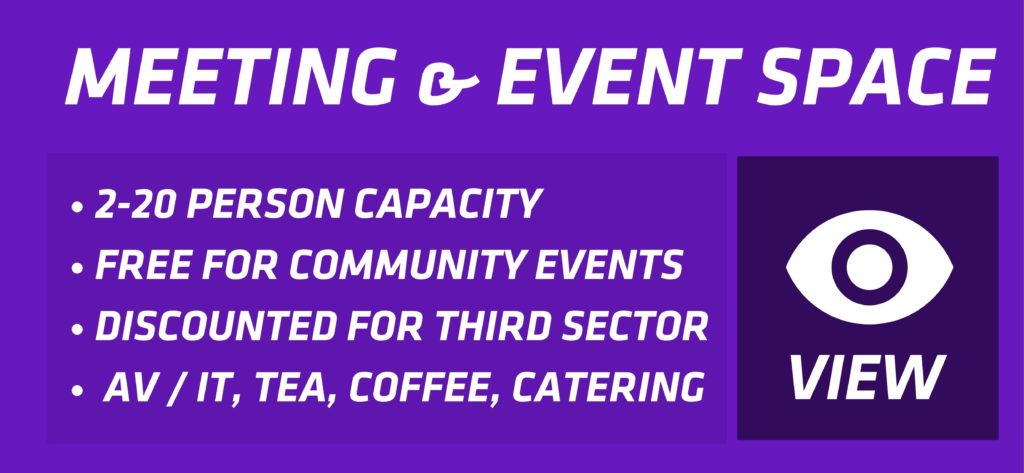 MEETING & EVENT SPACE

• 2-20 PERSON CAPACITY
• FREE FOR COMMUNITY EVENTS
• DISCOUNTED FOR THIRD SECTOR
• AV / IT, TEA, COFFEE, CATERING

VIEW